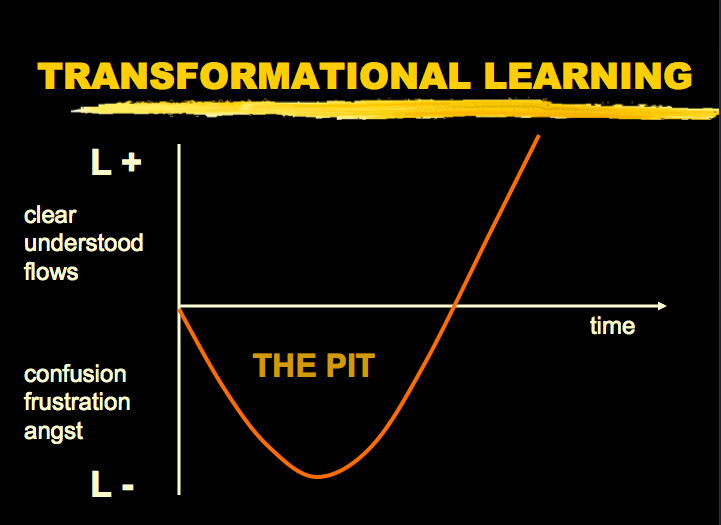 TRANSFORMATIONAL LEARNING

L +

clear
understood
flows

time

THE PIT

confusion
frustration
angst

L -